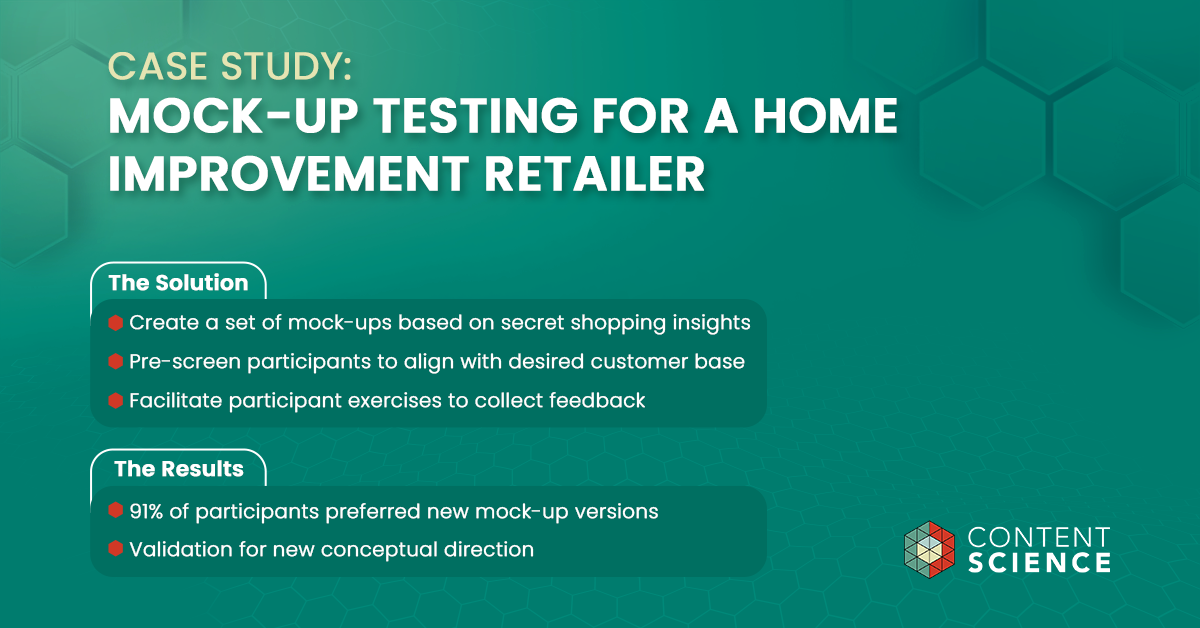 CASE STUDY:
MOCK-UP TESTING FOR A HOME IMPROVEMENT RETAILER

The Solution

Create a set of mock-ups based on secret shopping insights

Pre-screen participants to align with desired customer base

Facilitate participant exercises to collect feedback

The Results

91% of participants preferred new mock-up versions

Validation for new conceptual direction

CONTENT SCIENCE